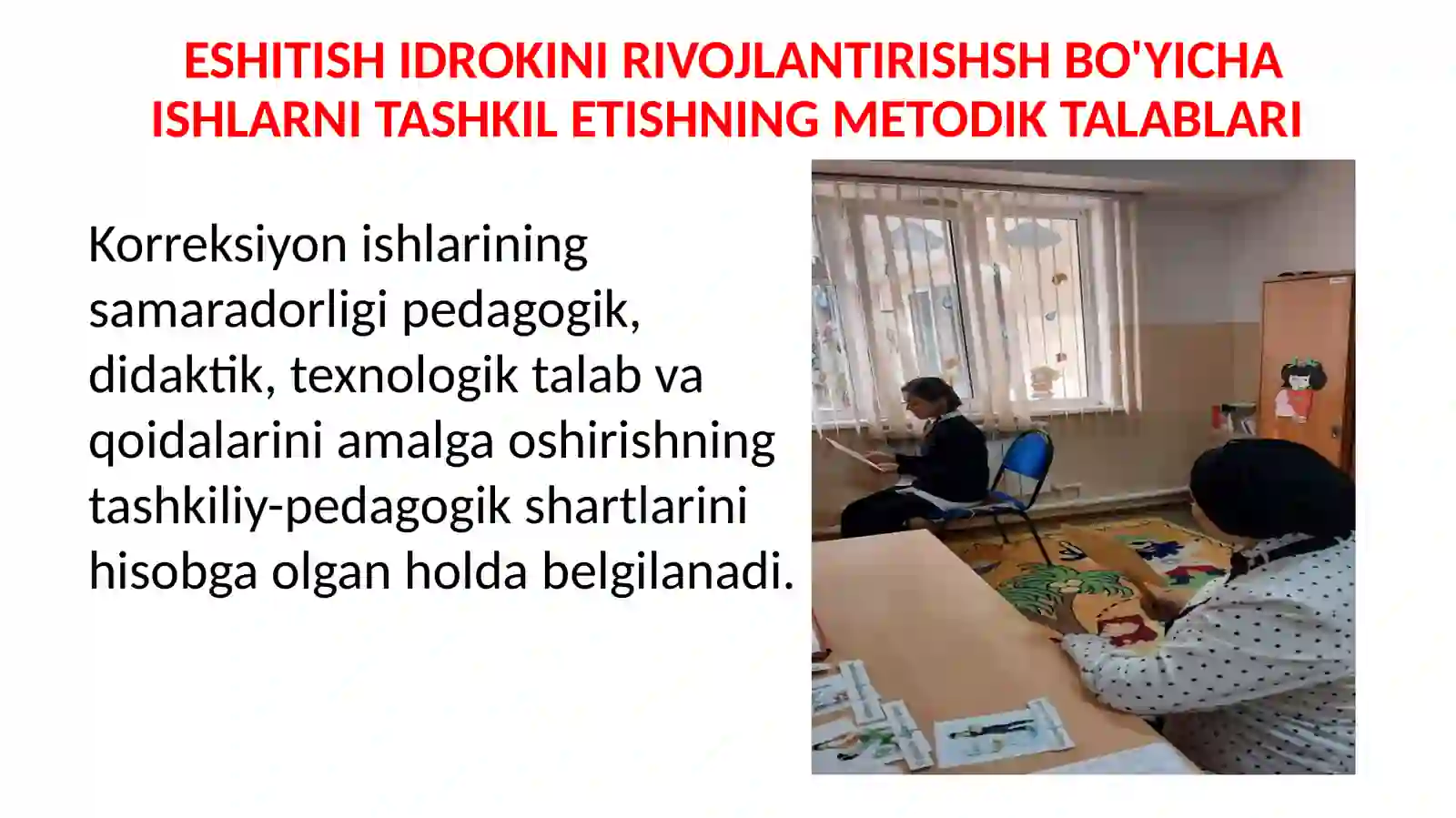 ESHITISH IDROKINI RIVOJLANTIRISHSH BO'YICHA ISHLARNI TASHKIL ETISHNING METODIK TALABLARI

Korreksiyon ishlarining samaradorligi pedagogik, didaktik, texnologik talab va qoidalarini amalga oshirishning tashkiliy-pedagogik shartlarini hisobga olgan holda belgilanadi.